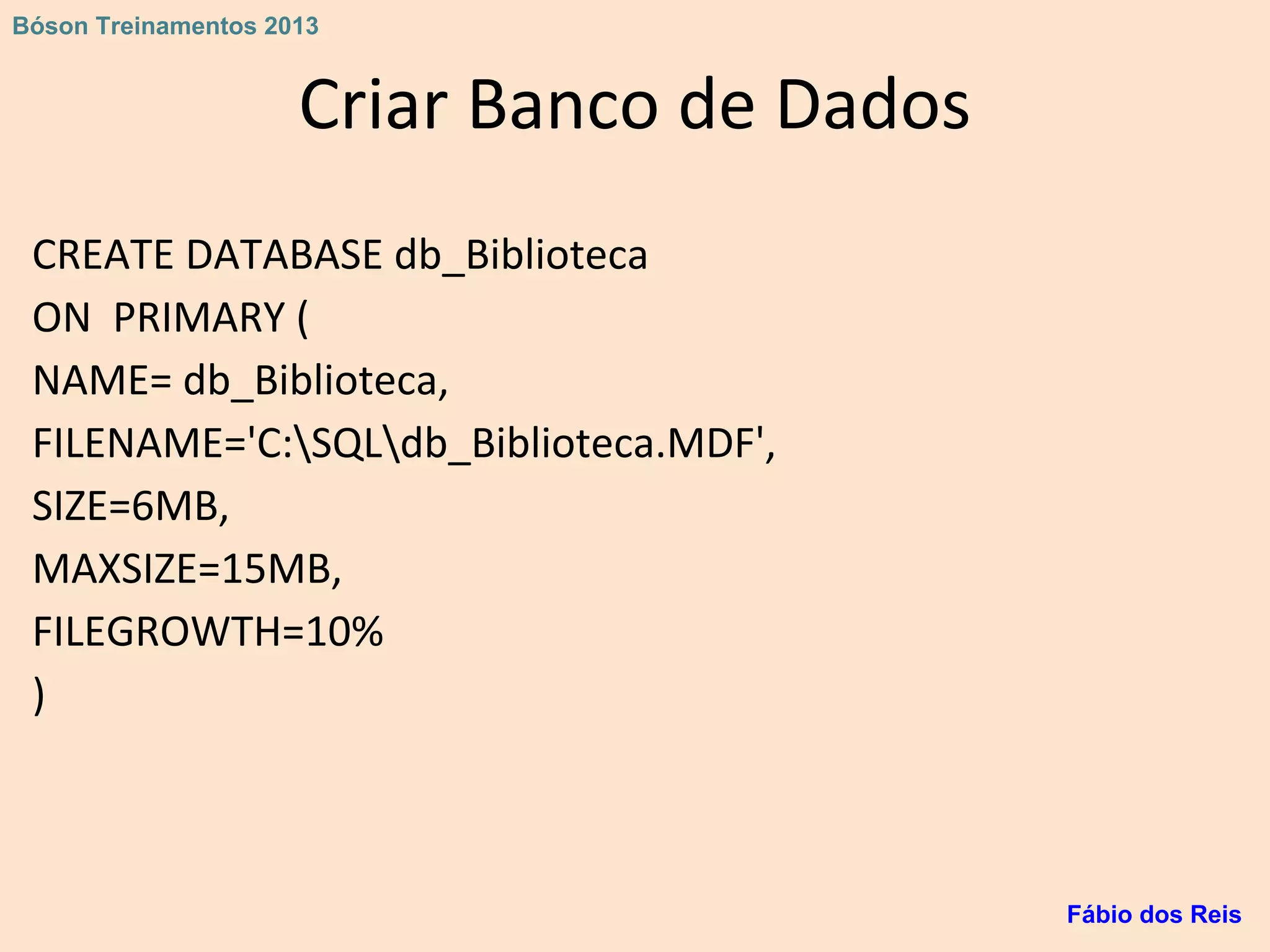 Bóson Treinamentos 2013

Criar Banco de Dados

CREATE DATABASE db_Biblioteca
ON  PRIMARY (
NAME= db_Biblioteca,
FILENAME='C:\SQL\db_Biblioteca.MDF',
SIZE=6MB,
MAXSIZE=15MB,
FILEGROWTH=10%
)

Fábio dos Reis